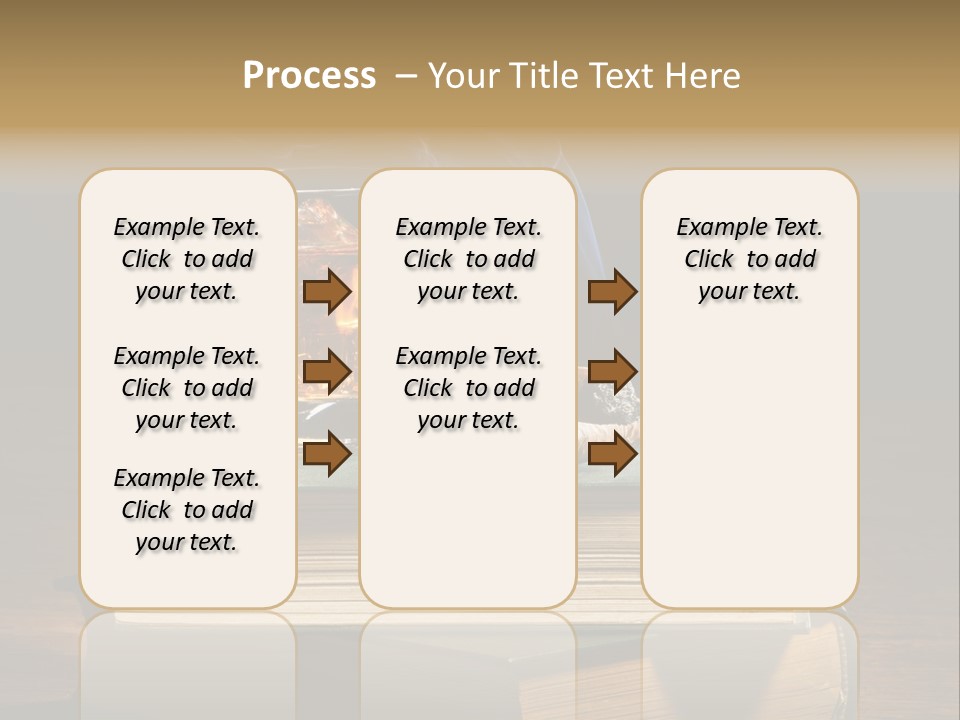 Process – Your Title Text Here

Example Text. Click to add your text.

Example Text. Click to add your text.

Example Text. Click to add your text.

Example Text. Click to add your text.

Example Text. Click to add your text.

Example Text. Click to add your text.